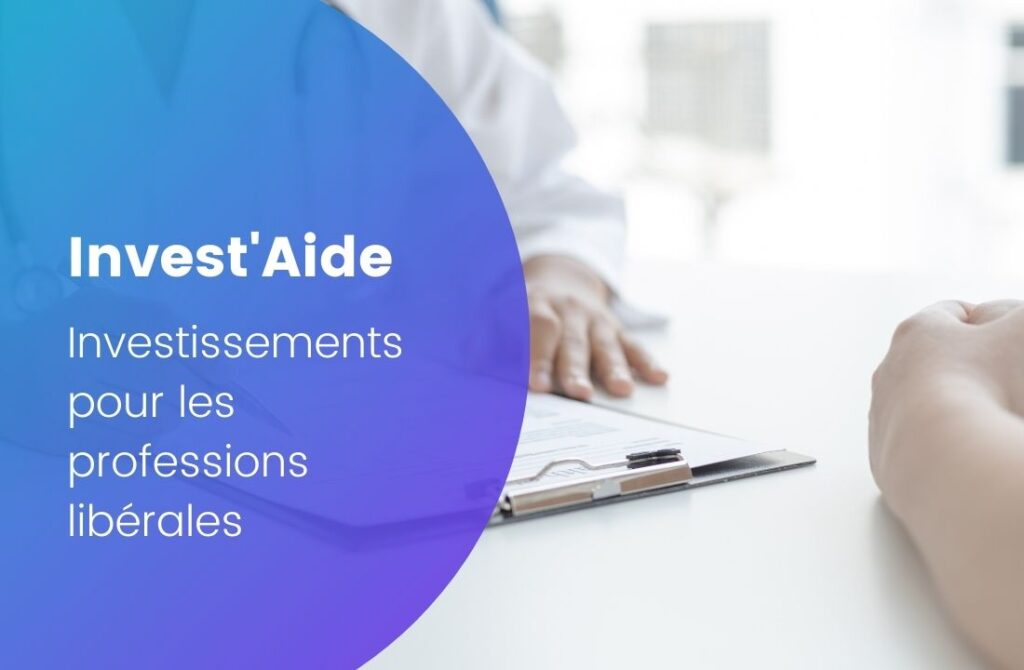 Invest'Aide

Investissements pour les professions libérales